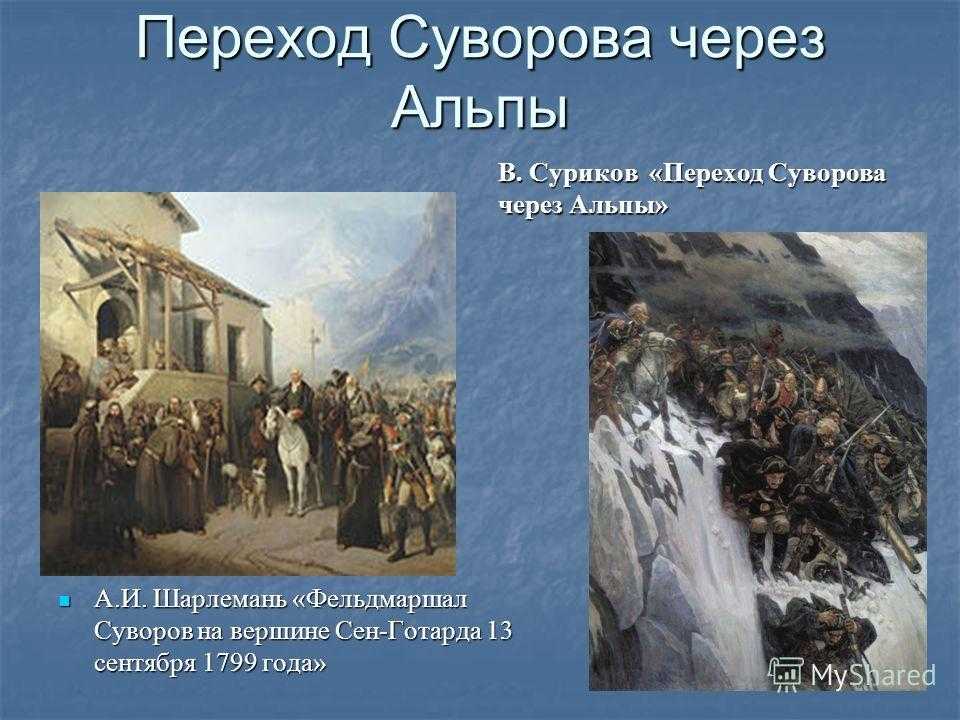 Переход Суворова через Альпы

В. Суриков «Переход Суворова через Альпы»

А.И. Шарлемань «Фельдмаршал Суворов на вершине Сен-Готарда 13 сентября 1799 года»

MyShared